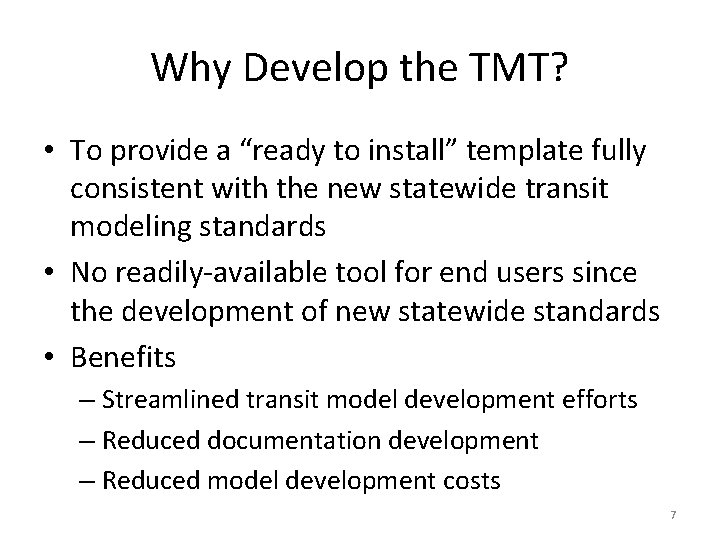 Why Develop the TMT?

• To provide a “ready to install” template fully consistent with the new statewide transit modeling standards
• No readily-available tool for end users since the development of new statewide standards
• Benefits
– Streamlined transit model development efforts
– Reduced documentation development
– Reduced model development costs

7